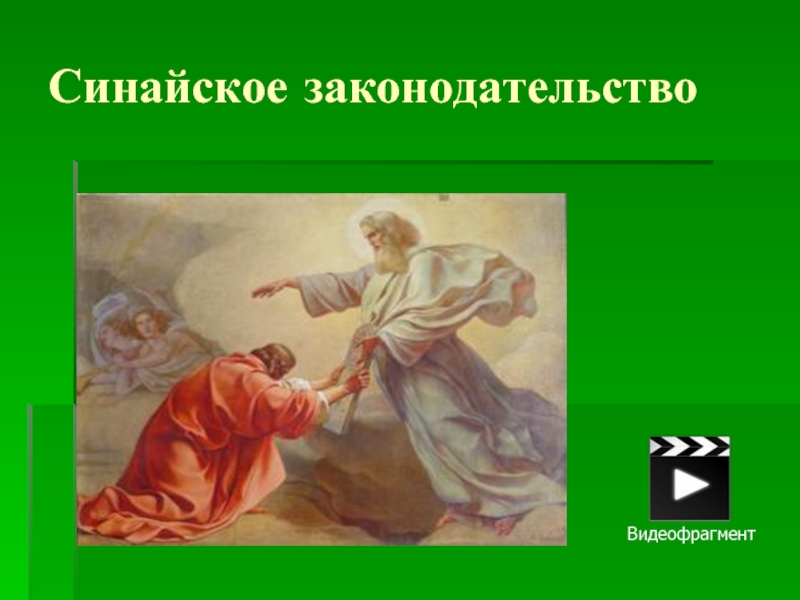 Синайское законодательство

Видеофрагмент